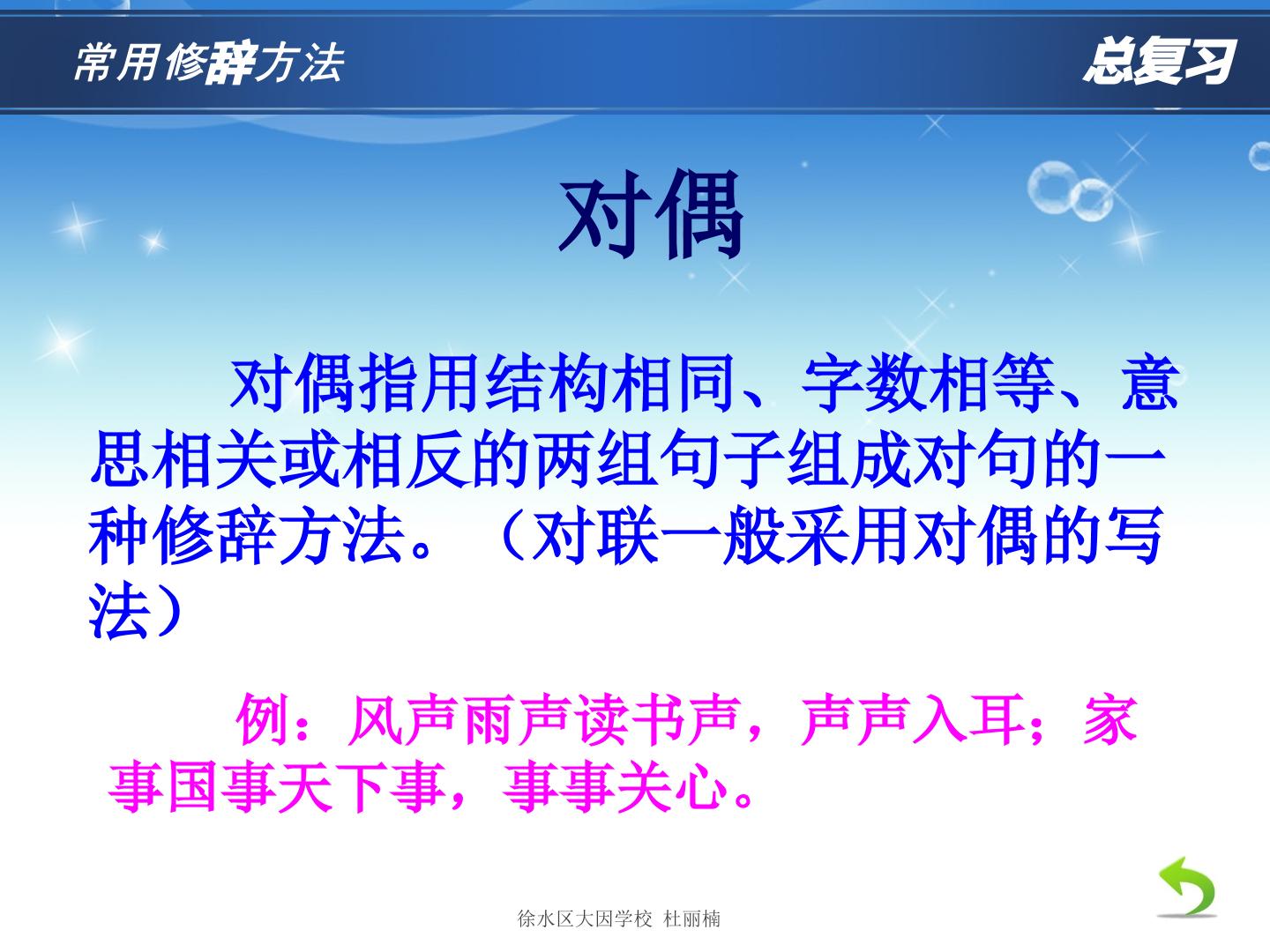 常用修辞方法

总复习

对偶

对偶指用结构相同、字数相等、意思相关或相反的两组句子组成对句的一种修辞方法。（对联一般采用对偶的写法）

例：风声雨声读书声，声声入耳；家事国事天下事，事事关心。

徐水区大因学校 杜丽楠